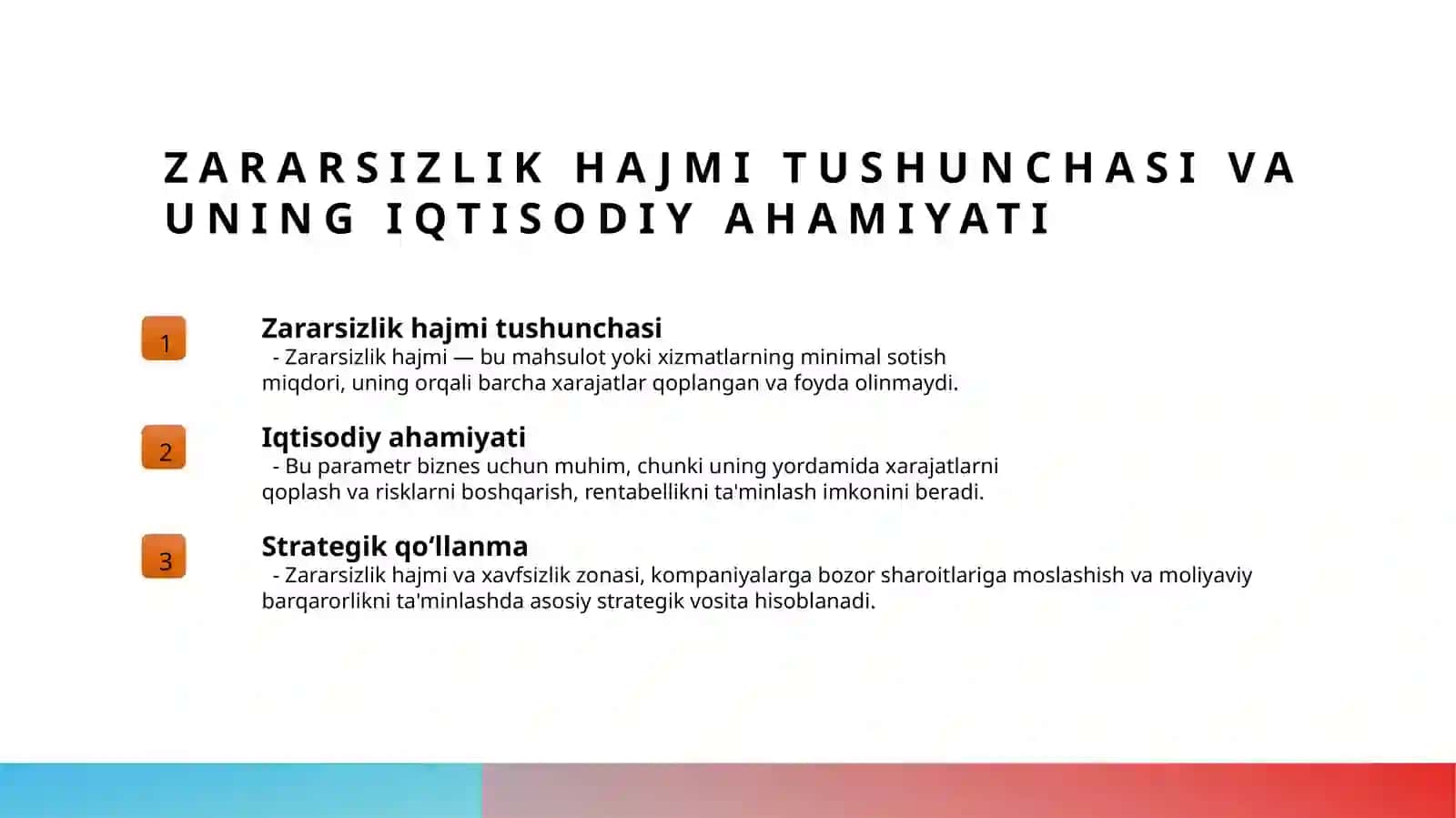 ZARARSIZLIK HAJMI TUSHUNCHASI VA UNING IQTISODIY AHAMIYATI

1

Zararsizlik hajmi tushunchasi

- Zararsizlik hajmi — bu mahsulot yoki xizmatlarning minimal sotish miqdori, uning orqali barcha xarajatlar qoplangan va foyda olinmaydi.

2

Iqtisodiy ahamiyati

- Bu parametr biznes uchun muhim, chunki uning yordamida xarajatlarni qoplash va risklarni boshqarish, rentabellikni ta'minlash imkonini beradi.

3

Strategik qo‘llanma

- Zararsizlik hajmi va xavfsizlik zonasi, kompaniyalarga bozor sharoitlariga moslashish va moliyaviy barqarorlikni ta'minlashda asosiy strategik vosita hisoblanadi.